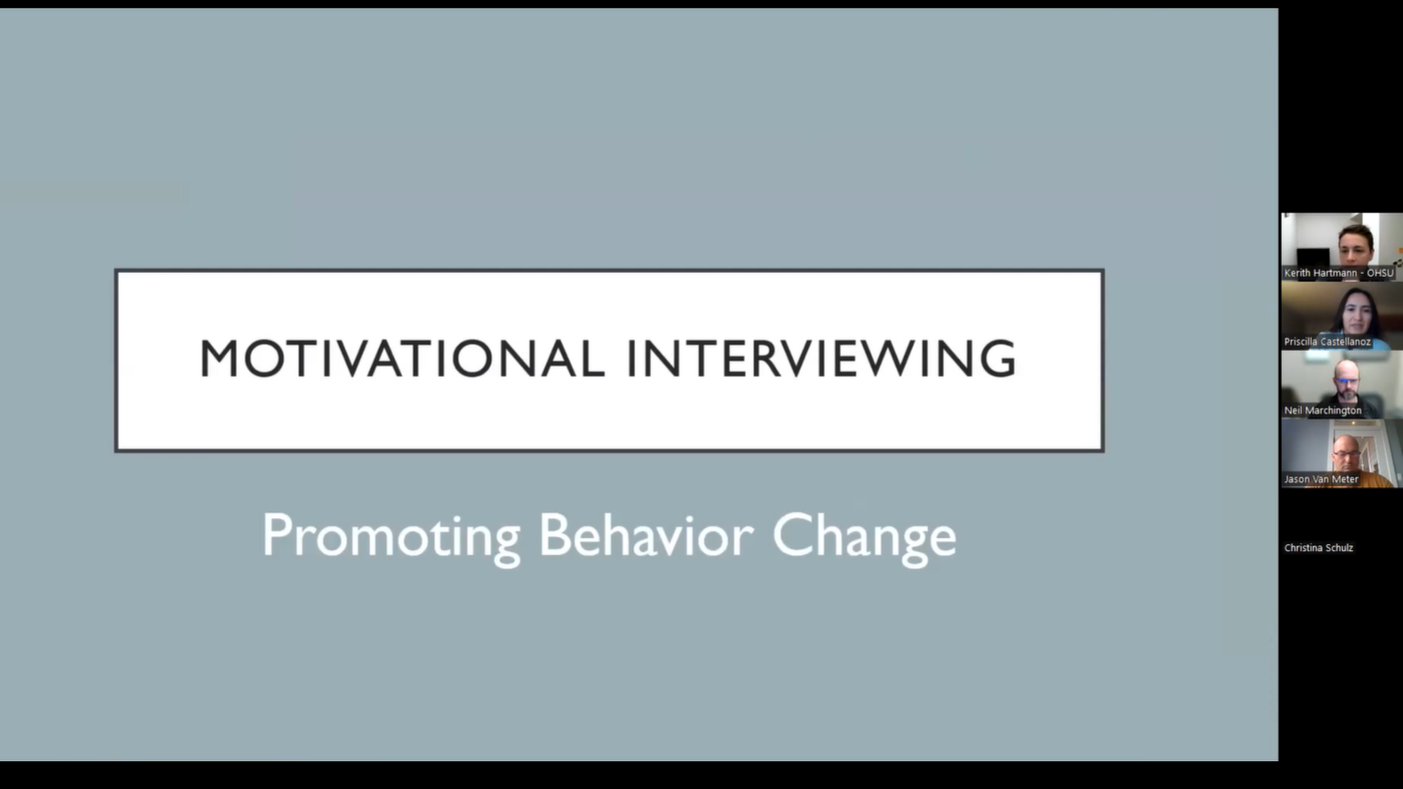 MOTIVATIONAL INTERVIEWING

Promoting Behavior Change

Kerith Hartmann - OHSU

Priscilla Castellanoz

Neil Marchington

Jason Van Meter

Christina Schulz